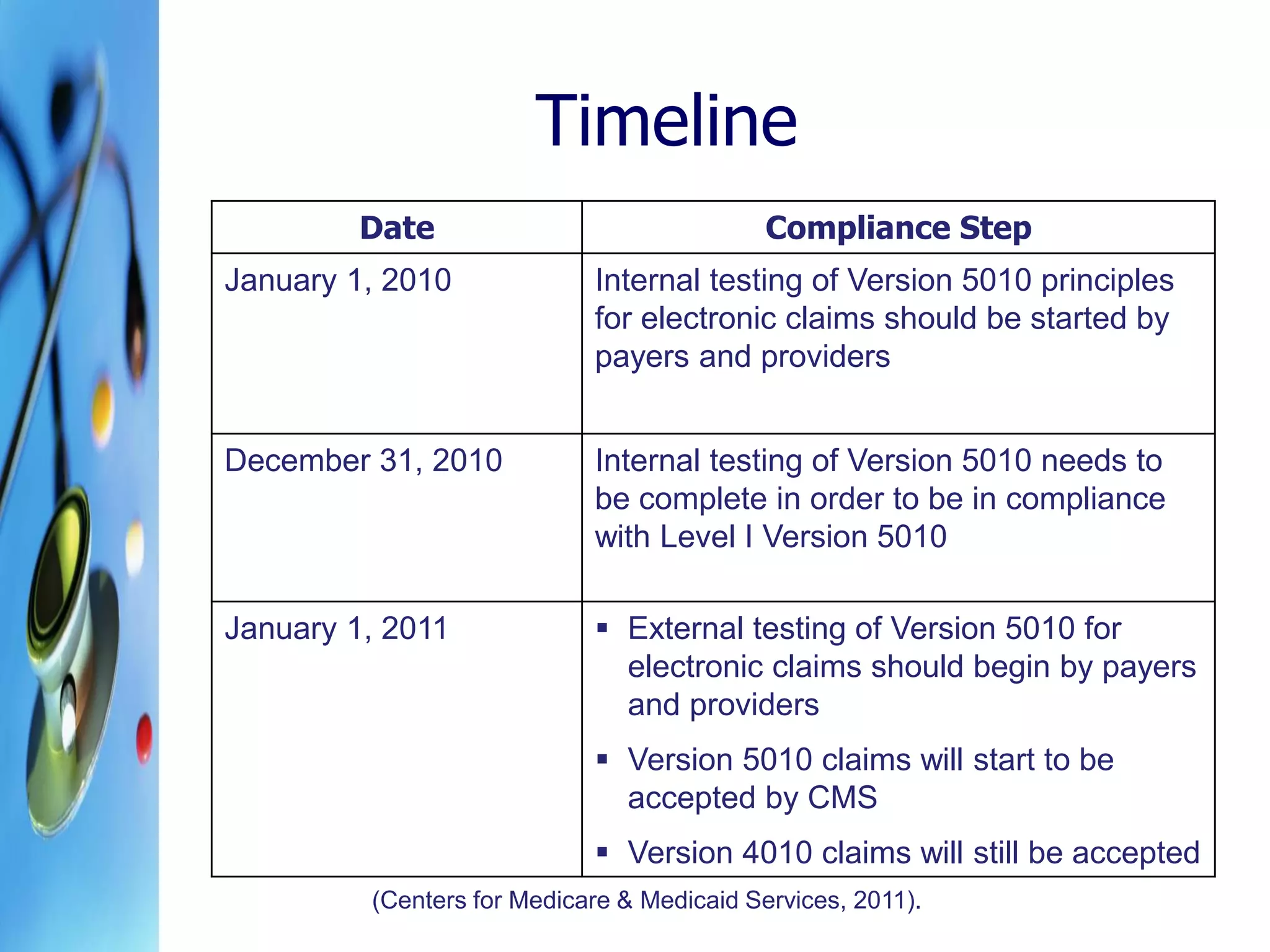 Timeline

| Date | Compliance Step |
|---|---|
| January 1, 2010 | Internal testing of Version 5010 principles for electronic claims should be started by payers and providers |
| December 31, 2010 | Internal testing of Version 5010 needs to be complete in order to be in compliance with Level I Version 5010 |
| January 1, 2011 | ▪ External testing of Version 5010 for electronic claims should begin by payers and providers ▪ Version 5010 claims will start to be accepted by CMS ▪ Version 4010 claims will still be accepted |

(Centers for Medicare & Medicaid Services, 2011).